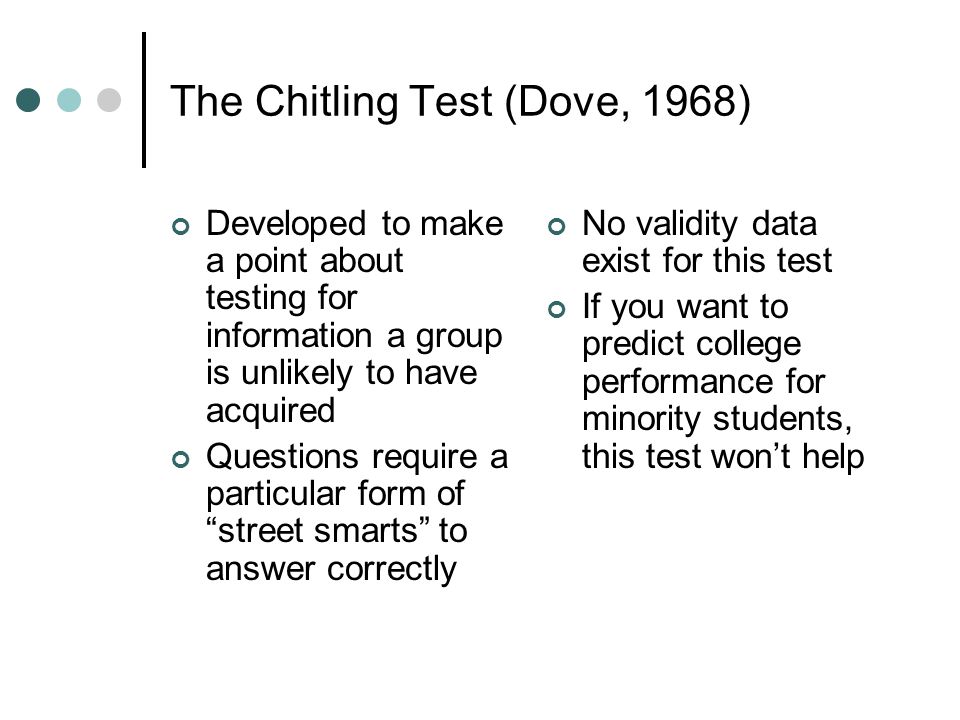 The Chitling Test (Dove, 1968)

Developed to make a point about testing for information a group is unlikely to have acquired

Questions require a particular form of “street smarts” to answer correctly

No validity data exist for this test

If you want to predict college performance for minority students, this test won’t help